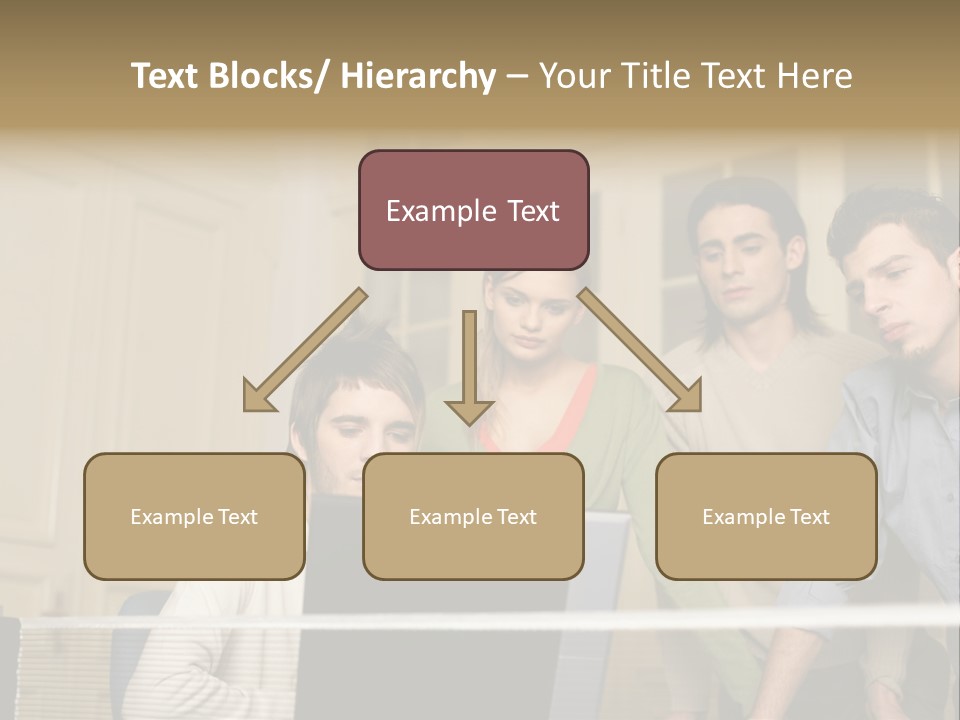 Text Blocks/ Hierarchy – Your Title Text Here

Example Text

Example Text

Example Text

Example Text